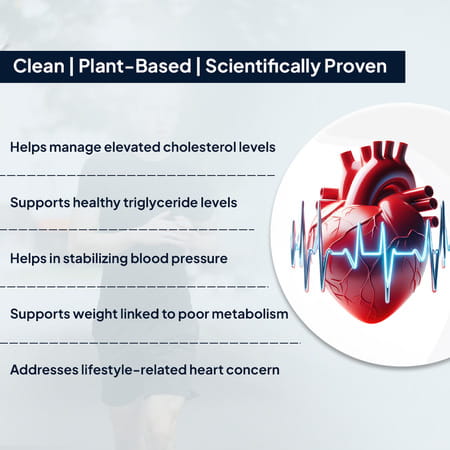 Clean | Plant-Based | Scientifically Proven

Helps manage elevated cholesterol levels

Supports healthy triglyceride levels

Helps in stabilizing blood pressure

Supports weight linked to poor metabolism

Addresses lifestyle-related heart concern